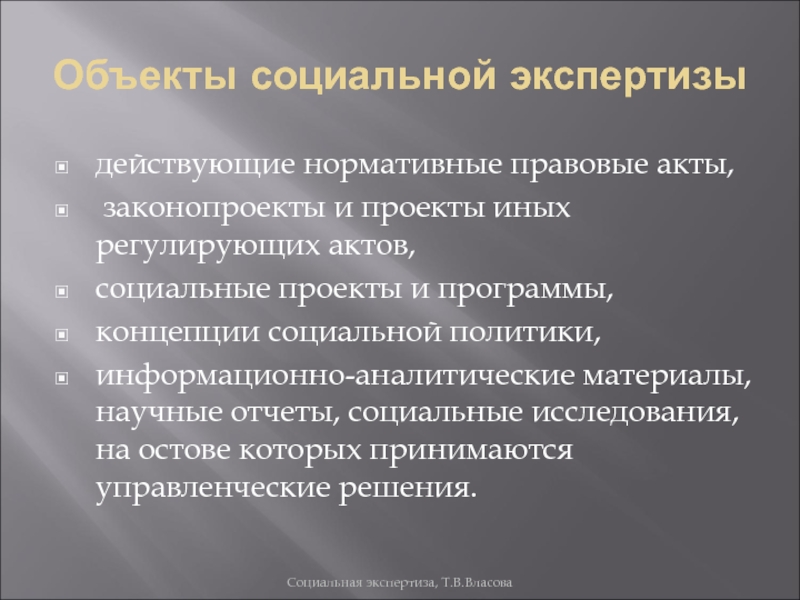 Объекты социальной экспертизы

- действующие нормативные правовые акты,
- законопроекты и проекты иных регулирующих актов,
- социальные проекты и программы,
- концепции социальной политики,
- информационно-аналитические материалы, научные отчеты, социальные исследования, на остове которых принимаются управленческие решения.

Социальная экспертиза, Т.В.Власова